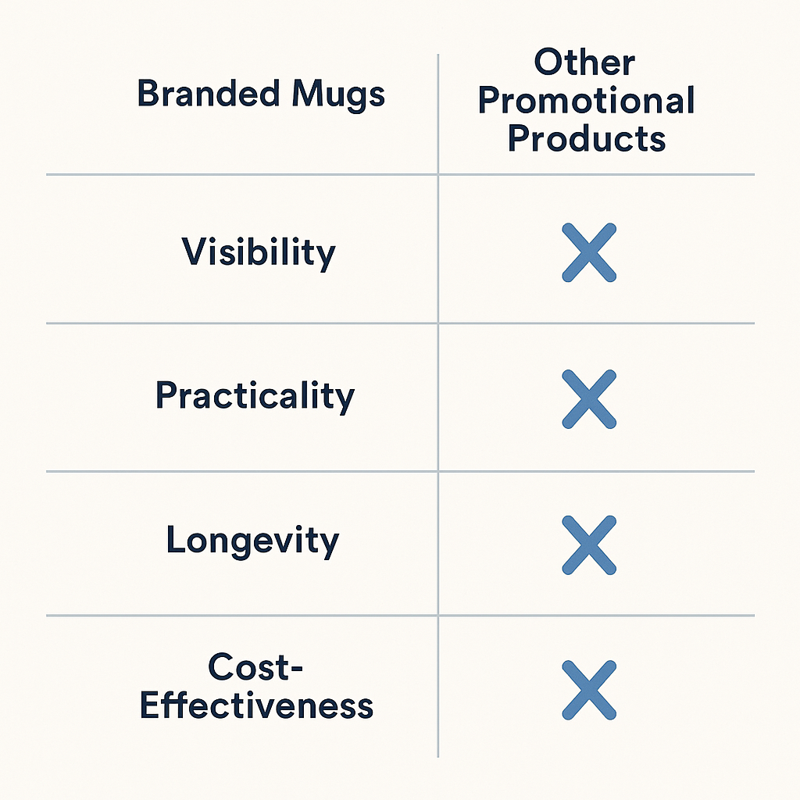 | Branded Mugs | Other Promotional Products |
|---|---|
| Visibility | ✕ |
| Practicality | ✕ |
| Longevity | ✕ |
| Cost-Effectiveness | ✕ |